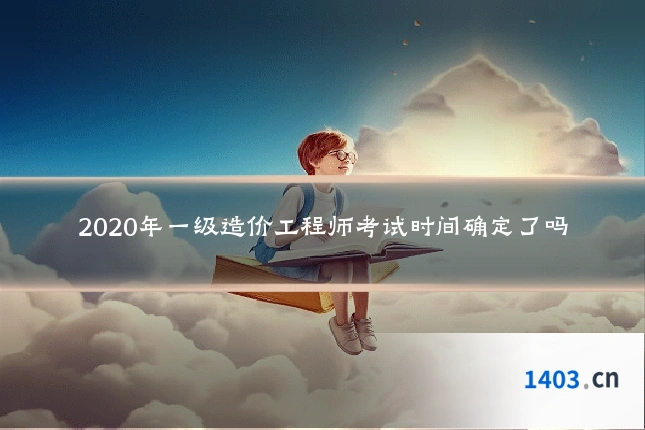 2020年一级造价工程师考试时间确定了吗

1403.cn